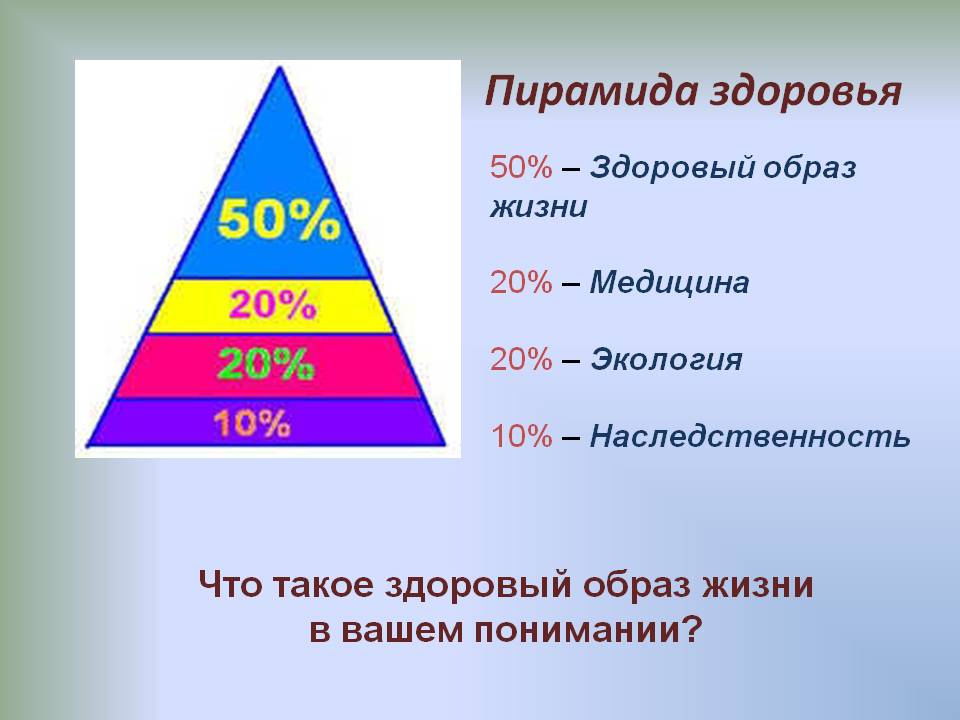 50%
20%
20%
10%

Пирамида здоровья

50% – Здоровый образ жизни

20% – Медицина

20% – Экология

10% – Наследственность

Что такое здоровый образ жизни в вашем понимании?